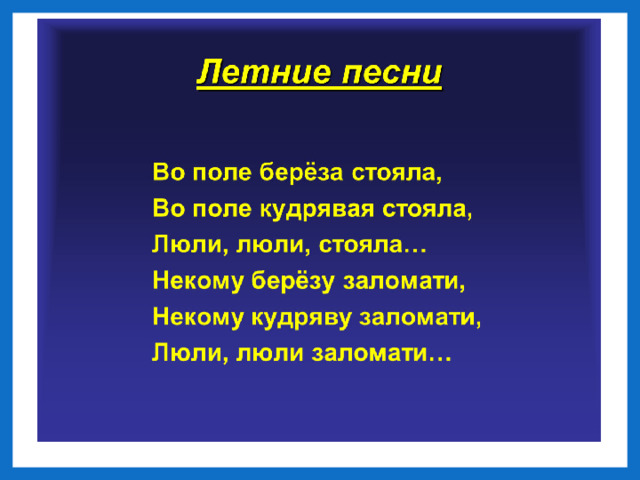 Летние песни

Во поле берёза стояла,
Во поле кудрявая стояла,
Люли, люли, стояла…
Некому берёзу заломати,
Некому кудряву заломати,
Люли, люли заломати…